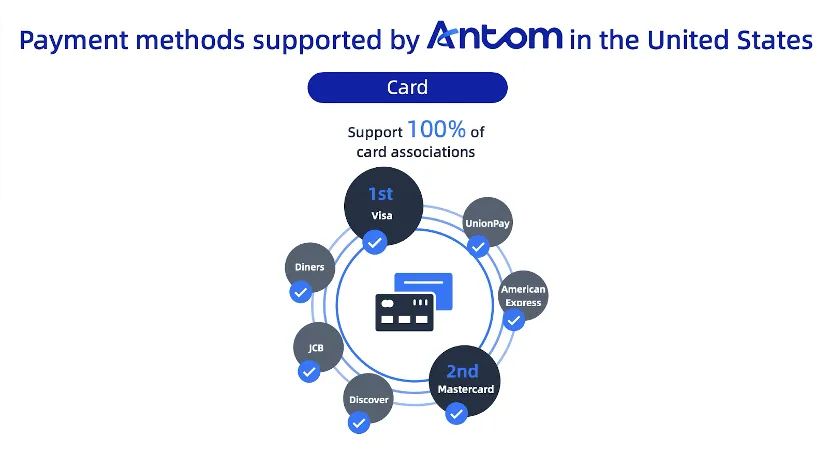 Payment methods supported by Antom in the United States

Card

Support 100% of card associations

1st
Visa

UnionPay

American Express

2nd
Mastercard

Discover

JCB

Diners